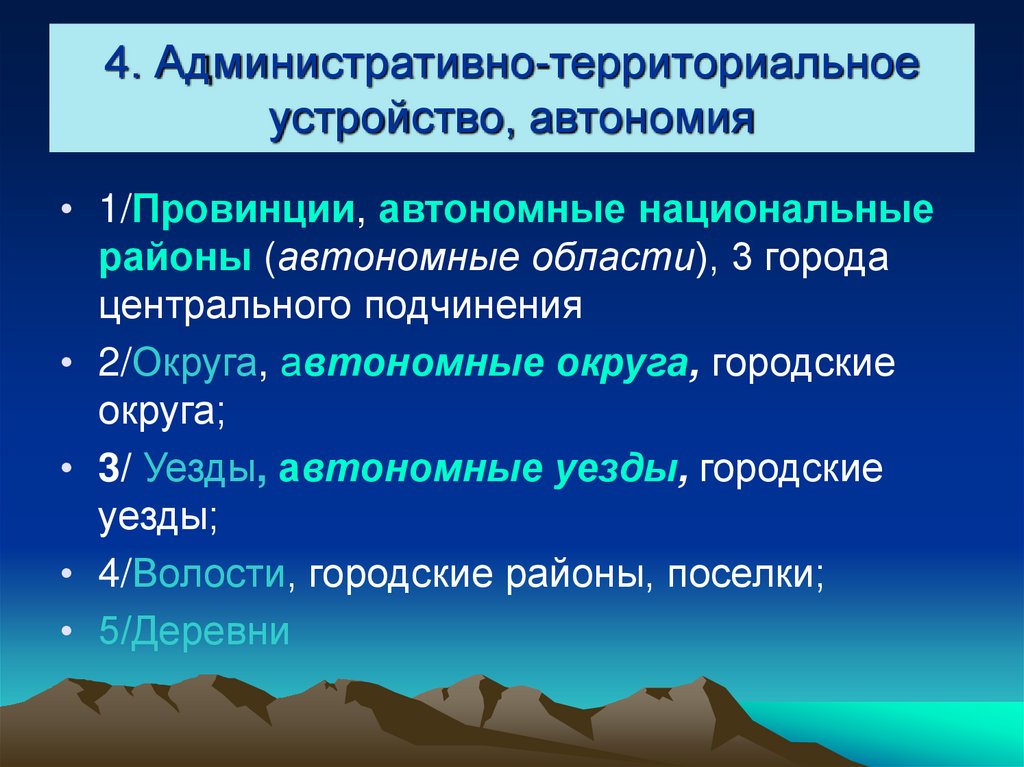 4. Административно-территориальное устройство, автономия

• 1/Провинции, автономные национальные районы (автономные области), 3 города центрального подчинения
• 2/Округа, автономные округа, городские округа;
• 3/ Уезды, автономные уезды, городские уезды;
• 4/Волости, городские районы, поселки;
• 5/Деревни